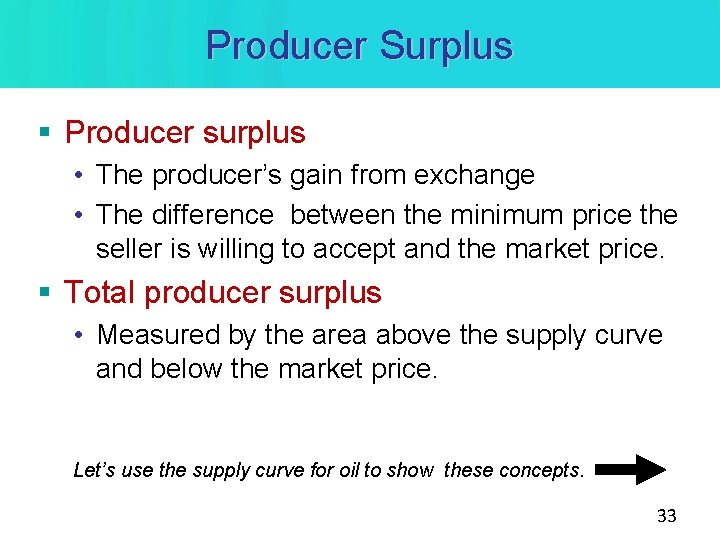 Producer Surplus

• Producer surplus

• The producer's gain from exchange

• The difference between the minimum price the seller is willing to accept and the market price.

• Total producer surplus

• Measured by the area above the supply curve and below the market price.

Let's use the supply curve for oil to show these concepts.

33